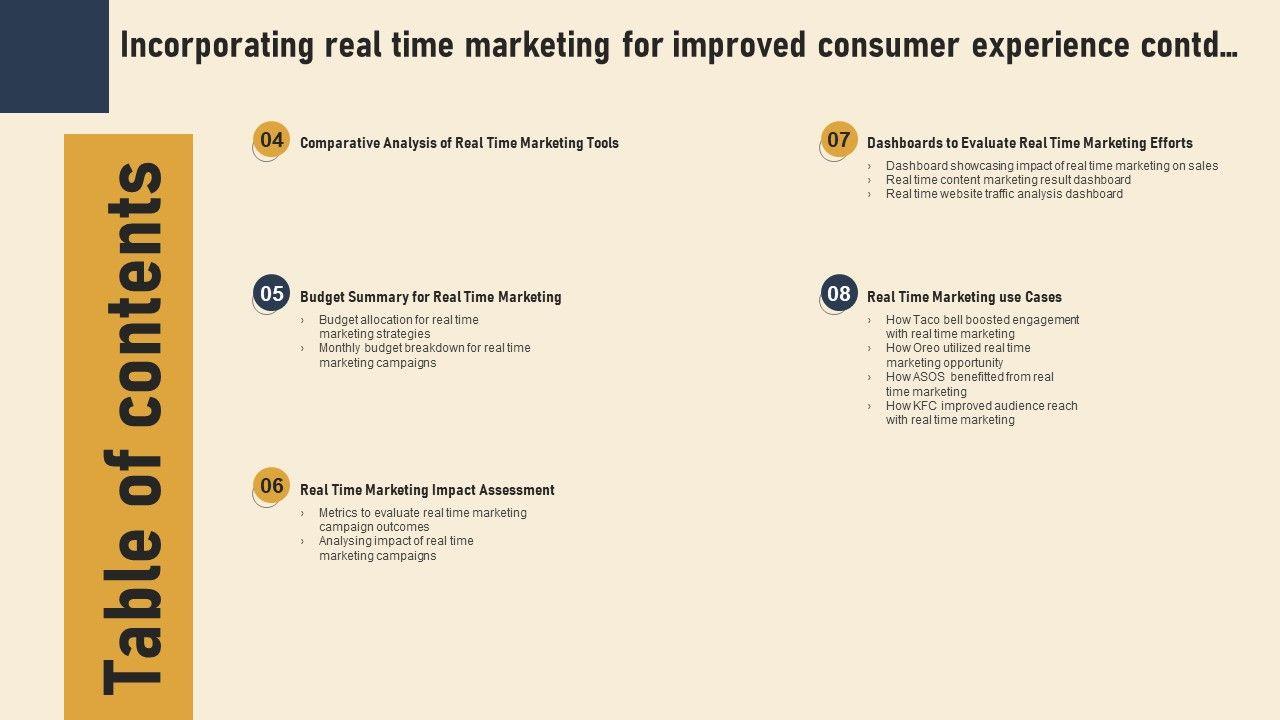 Incorporating real time marketing for improved consumer experience contd…

Table of contents

04 Comparative Analysis of Real Time Marketing Tools

05 Budget Summary for Real Time Marketing
› Budget allocation for real time marketing strategies
› Monthly budget breakdown for real time marketing campaigns

06 Real Time Marketing Impact Assessment
› Metrics to evaluate real time marketing campaign outcomes
› Analysing impact of real time marketing campaigns

07 Dashboards to Evaluate Real Time Marketing Efforts
› Dashboard showcasing impact of real time marketing on sales
› Real time content marketing result dashboard
› Real time website traffic analysis dashboard

08 Real Time Marketing use Cases
› How Taco bell boosted engagement with real time marketing
› How Oreo utilized real time marketing opportunity
› How ASOS benefitted from real time marketing
› How KFC improved audience reach with real time marketing